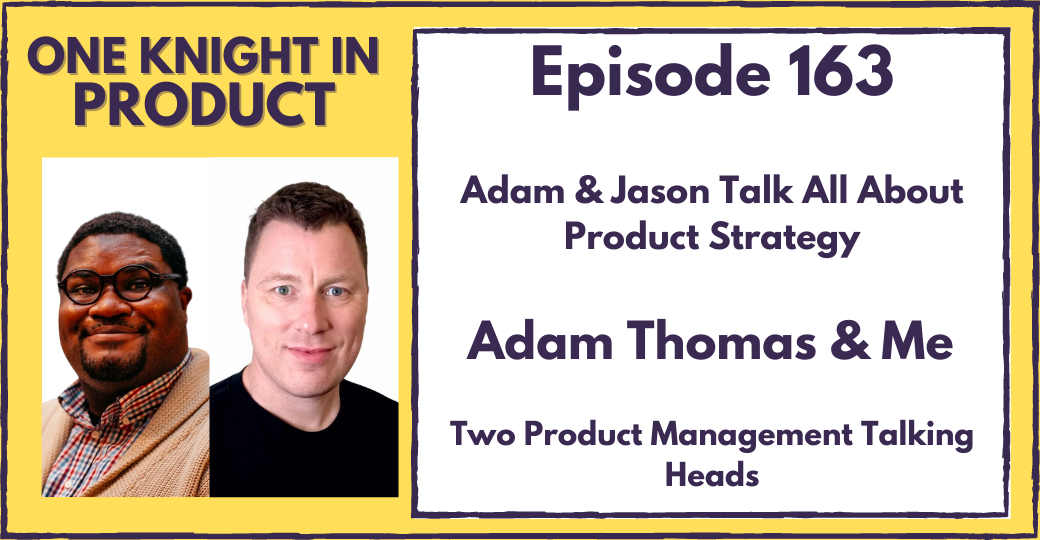 ONE KNIGHT IN PRODUCT

Episode 163

Adam & Jason Talk All About Product Strategy

Adam Thomas & Me

Two Product Management Talking Heads